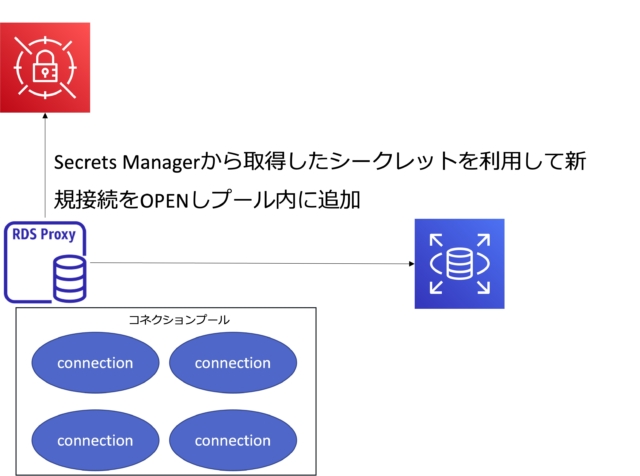 Secrets Managerから取得したシークレットを利用して新規接続をOPENしプール内に追加

RDS Proxy

コネクションプール

connection

connection

connection

connection